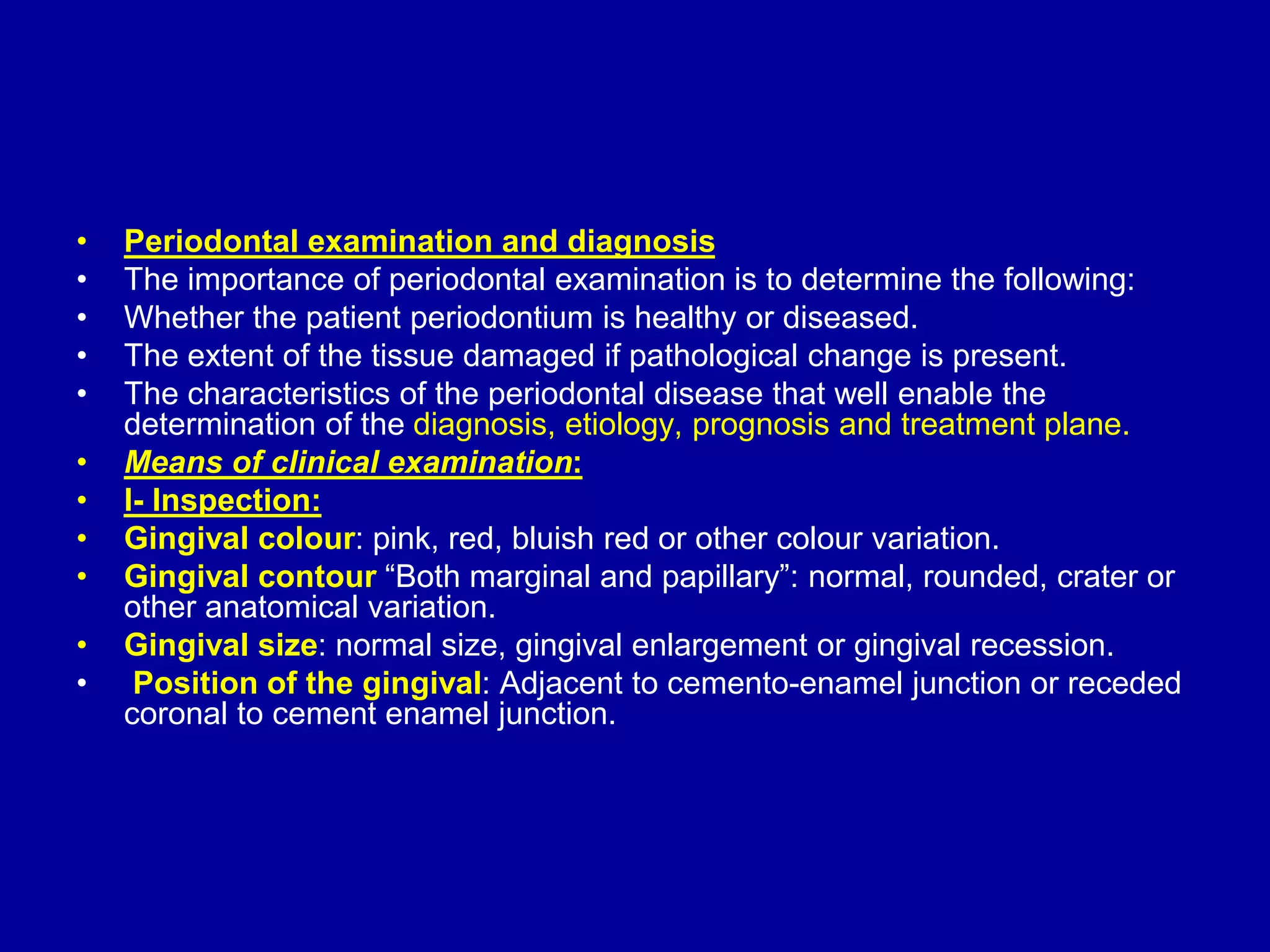 • Periodontal examination and diagnosis
• The importance of periodontal examination is to determine the following:
• Whether the patient periodontium is healthy or diseased.
• The extent of the tissue damaged if pathological change is present.
• The characteristics of the periodontal disease that well enable the determination of the diagnosis, etiology, prognosis and treatment plane.
• Means of clinical examination:
• I- Inspection:
• Gingival colour: pink, red, bluish red or other colour variation.
• Gingival contour “Both marginal and papillary”: normal, rounded, crater or other anatomical variation.
• Gingival size: normal size, gingival enlargement or gingival recession.
• Position of the gingival: Adjacent to cemento-enamel junction or receded coronal to cement enamel junction.